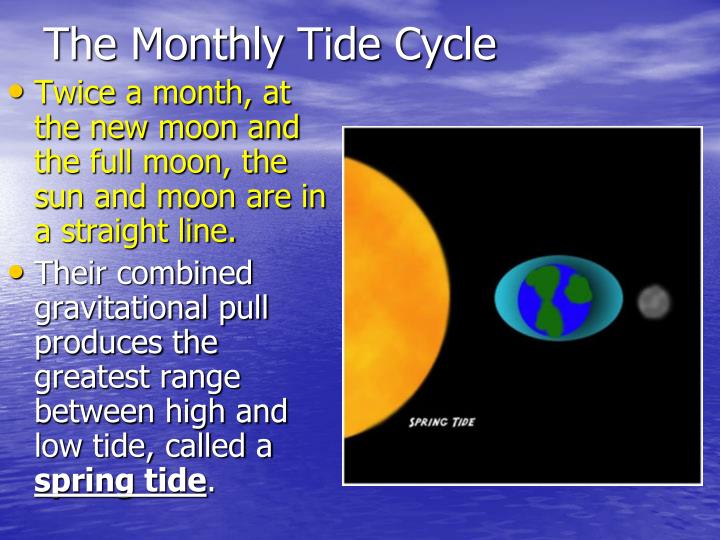 The Monthly Tide Cycle

• Twice a month, at the new moon and the full moon, the sun and moon are in a straight line.

• Their combined gravitational pull produces the greatest range between high and low tide, called a spring tide.

SPRING TIDE